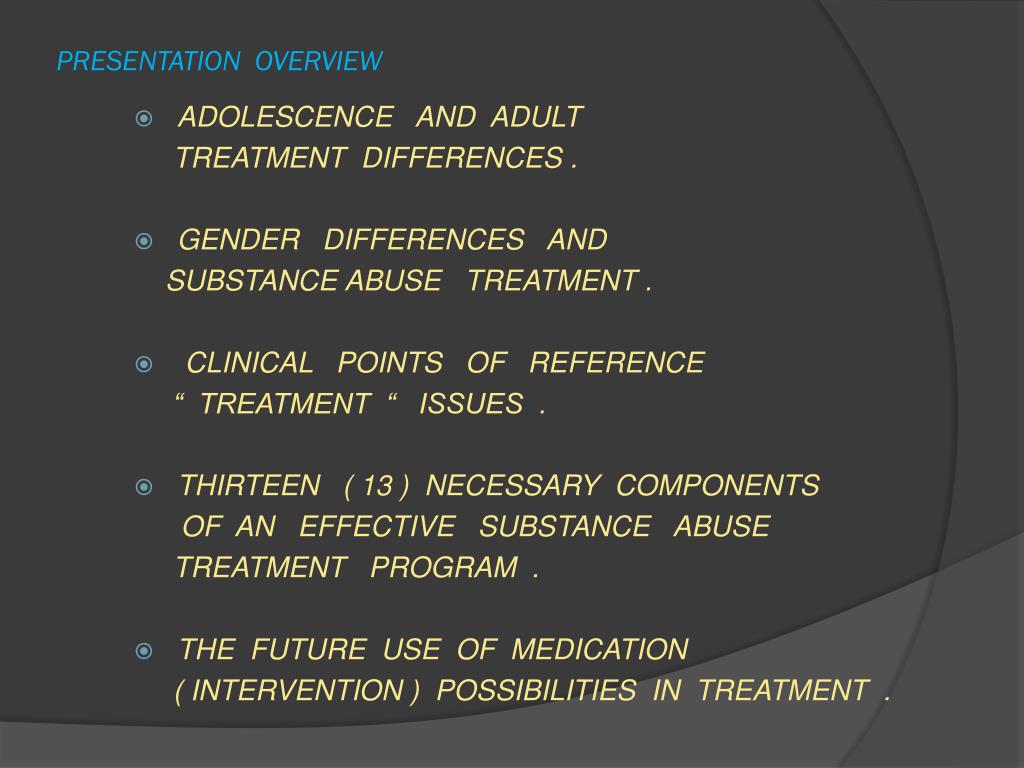 PRESENTATION OVERVIEW

ADOLESCENCE AND ADULT TREATMENT DIFFERENCES .

GENDER DIFFERENCES AND SUBSTANCE ABUSE TREATMENT .

CLINICAL POINTS OF REFERENCE “ TREATMENT “ ISSUES .

THIRTEEN ( 13 ) NECESSARY COMPONENTS OF AN EFFECTIVE SUBSTANCE ABUSE TREATMENT PROGRAM .

THE FUTURE USE OF MEDICATION ( INTERVENTION ) POSSIBILITIES IN TREATMENT .